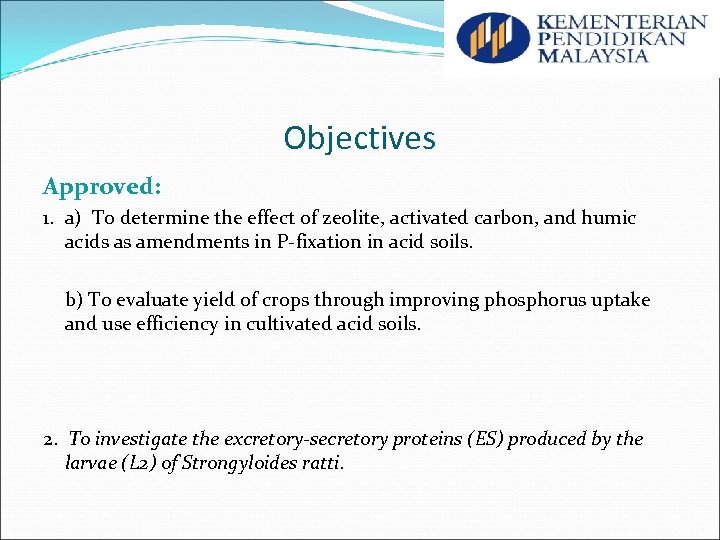 KEMENTERIAN PENDIDIKAN MALAYSIA

Objectives

Approved:

1. a) To determine the effect of zeolite, activated carbon, and humic acids as amendments in P-fixation in acid soils.

b) To evaluate yield of crops through improving phosphorus uptake and use efficiency in cultivated acid soils.

2. To investigate the excretory-secretory proteins (ES) produced by the larvae (L2) of Strongyloides ratti.